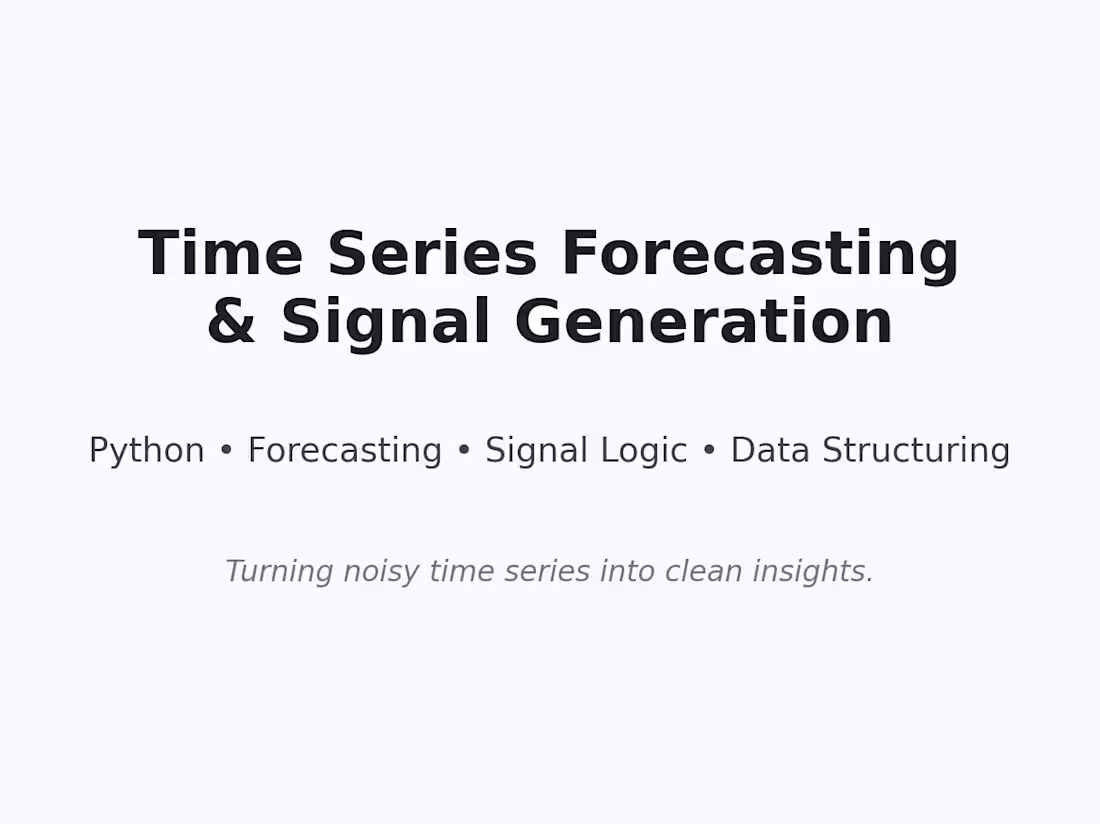 Time Series Forecasting & Signal Generation

Python • Forecasting • Signal Logic • Data Structuring

Turning noisy time series into clean insights.